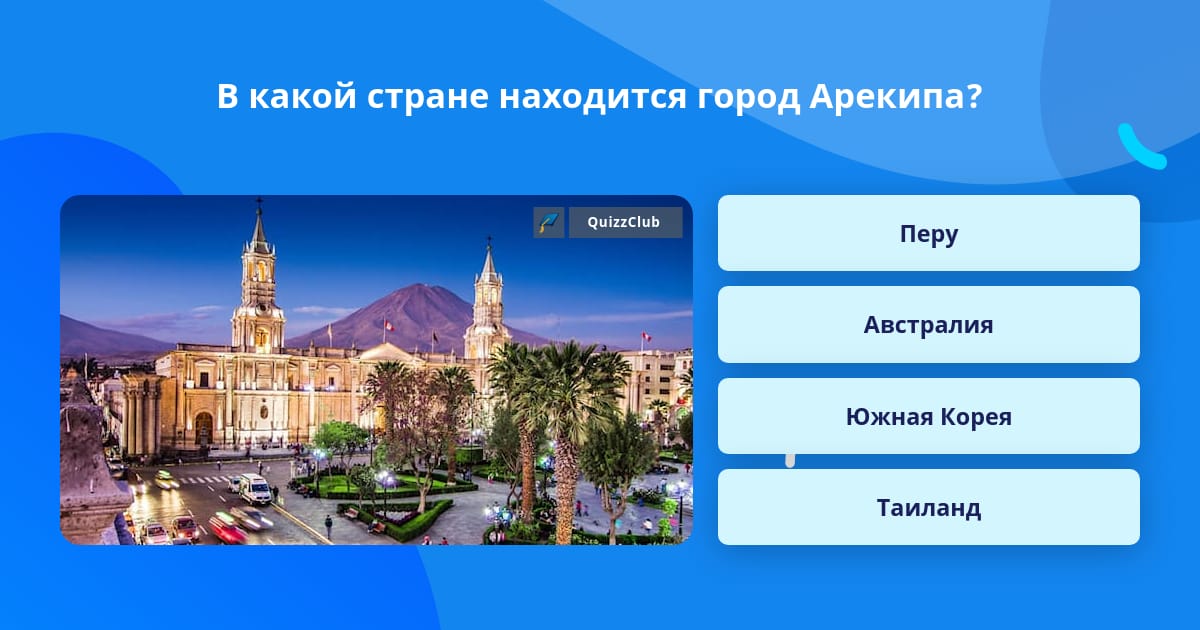 В какой стране находится город Арекипа?

QuizzClub

Перу

Австралия

Южная Корея

Таиланд